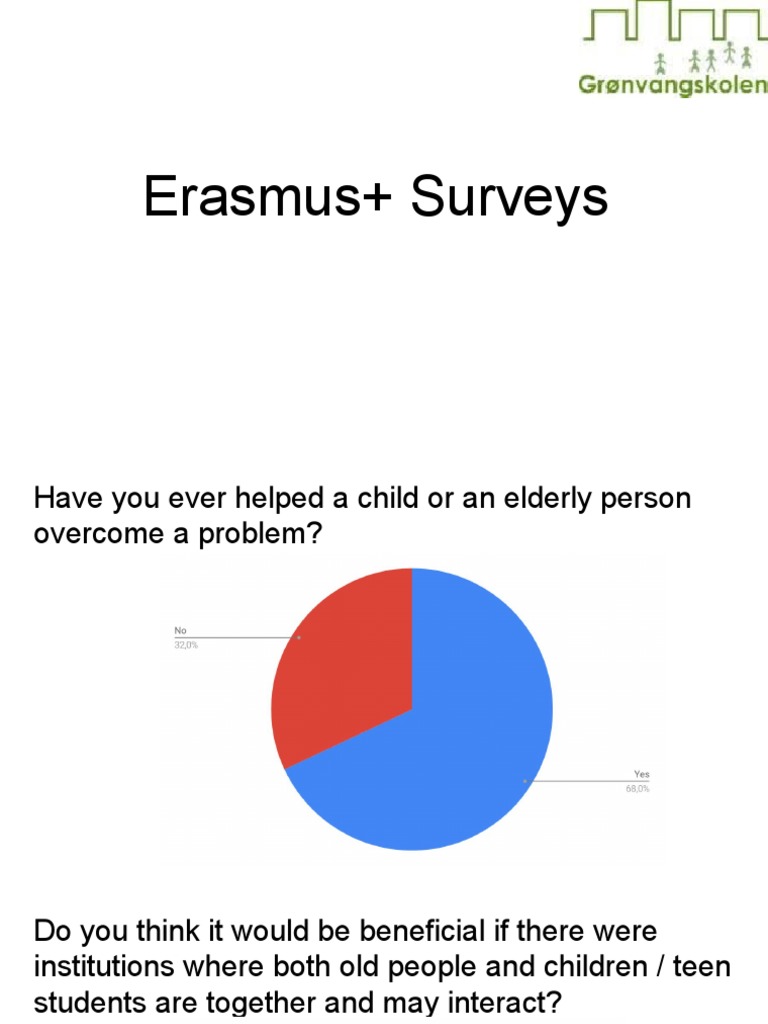 Grønvangskolen

Erasmus+ Surveys

Have you ever helped a child or an elderly person overcome a problem?

No
32,0%

Yes
68,0%

Do you think it would be beneficial if there were institutions where both old people and children / teen students are together and may interact?